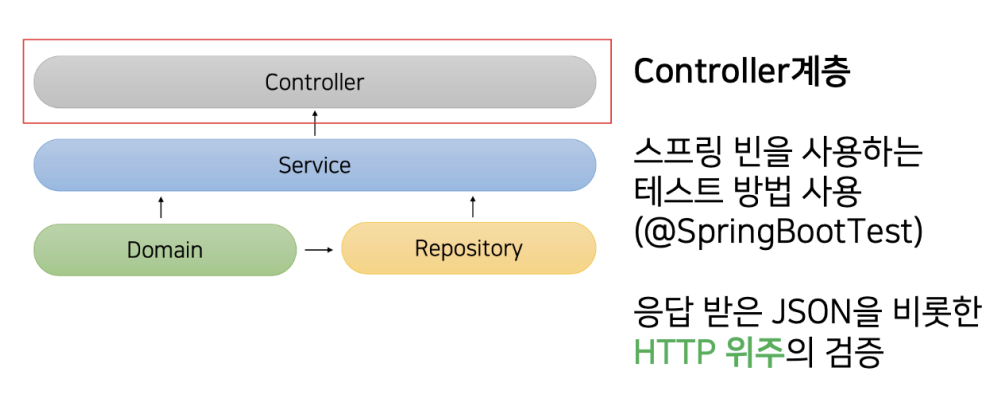 Controller

Service

Domain

Repository

Controller계층

스프링 빈을 사용하는 테스트 방법 사용 (@SpringBootTest)

응답 받은 JSON을 비롯한 HTTP 위주의 검증